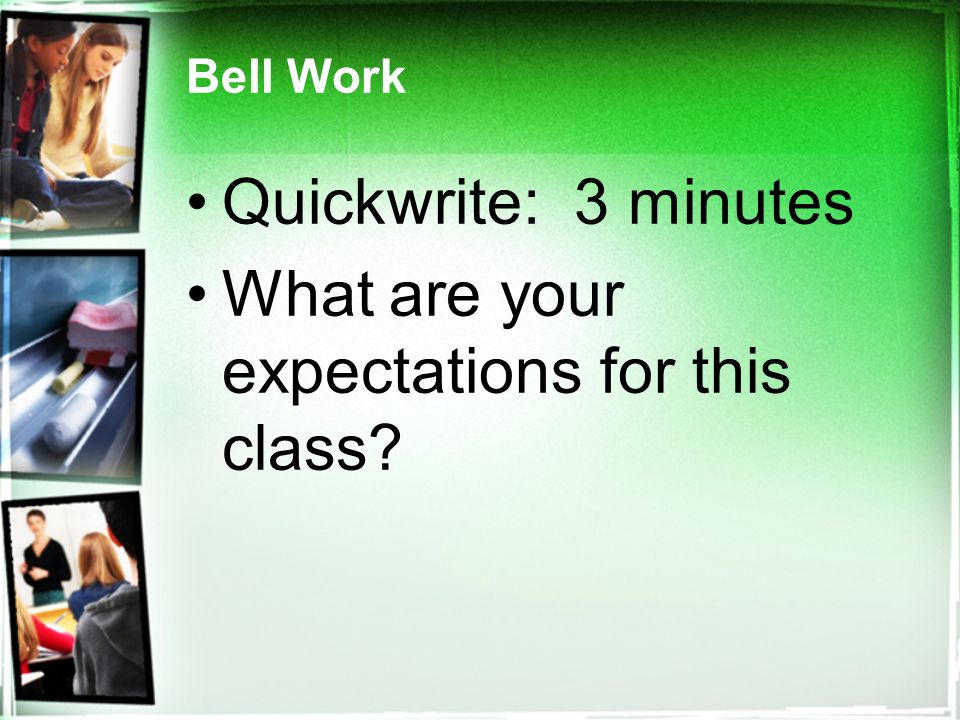 Bell Work

• Quickwrite: 3 minutes
• What are your expectations for this class?